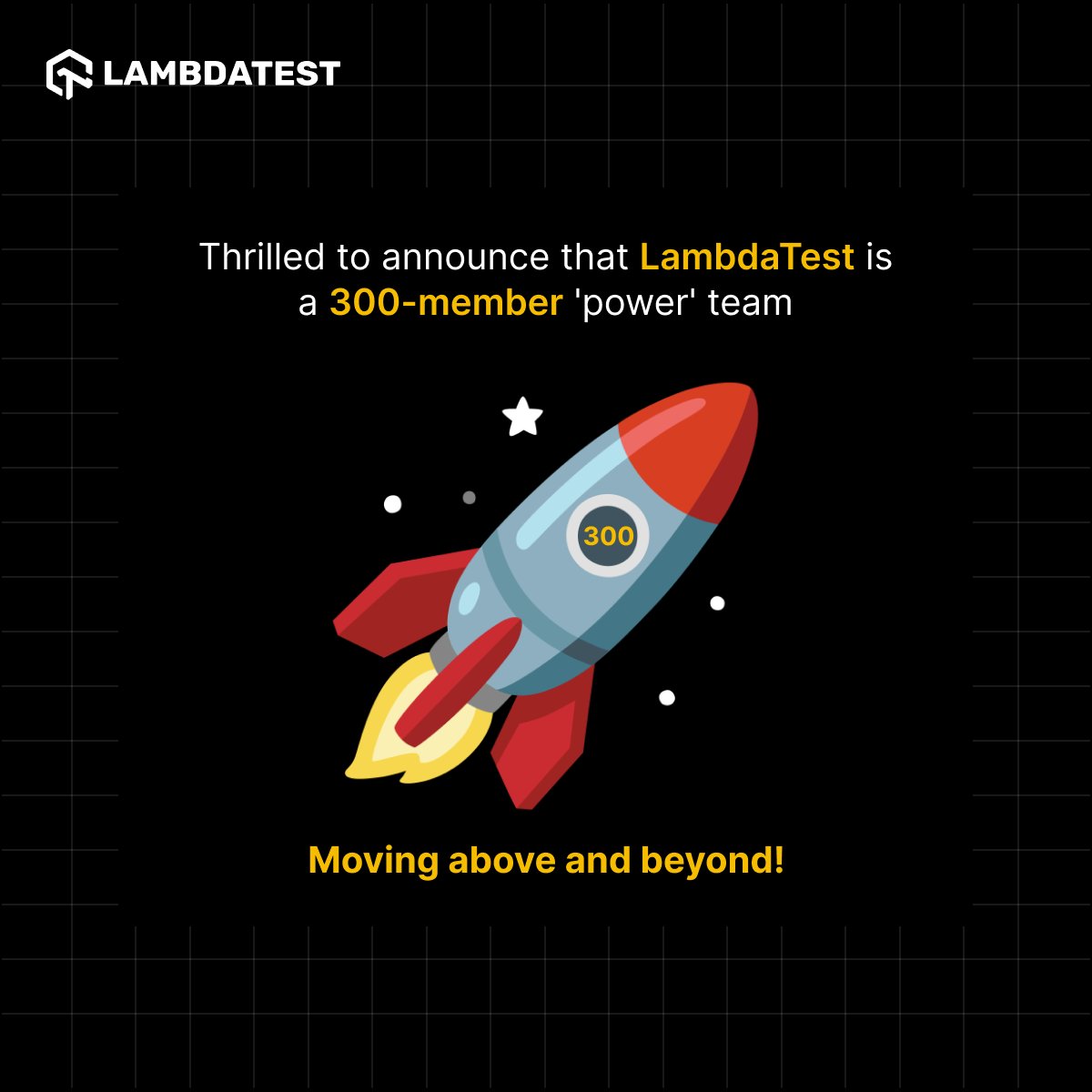 LAMBDATEST

Thrilled to announce that LambdaTest is a 300-member 'power' team

300

Moving above and beyond!